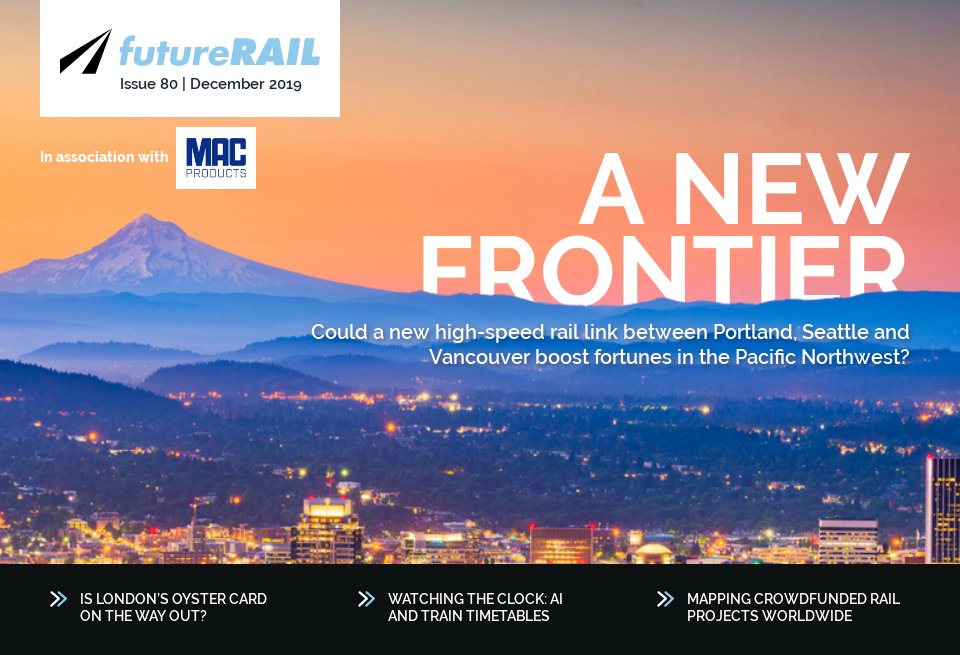 futureRAIL
Issue 80 | December 2019

In association with MAC PRODUCTS

A NEW FRONTIER

Could a new high-speed rail link between Portland, Seattle and Vancouver boost fortunes in the Pacific Northwest?

IS LONDON'S OYSTER CARD ON THE WAY OUT?

WATCHING THE CLOCK: AI AND TRAIN TIMETABLES

MAPPING CROWDFUNDED RAIL PROJECTS WORLDWIDE